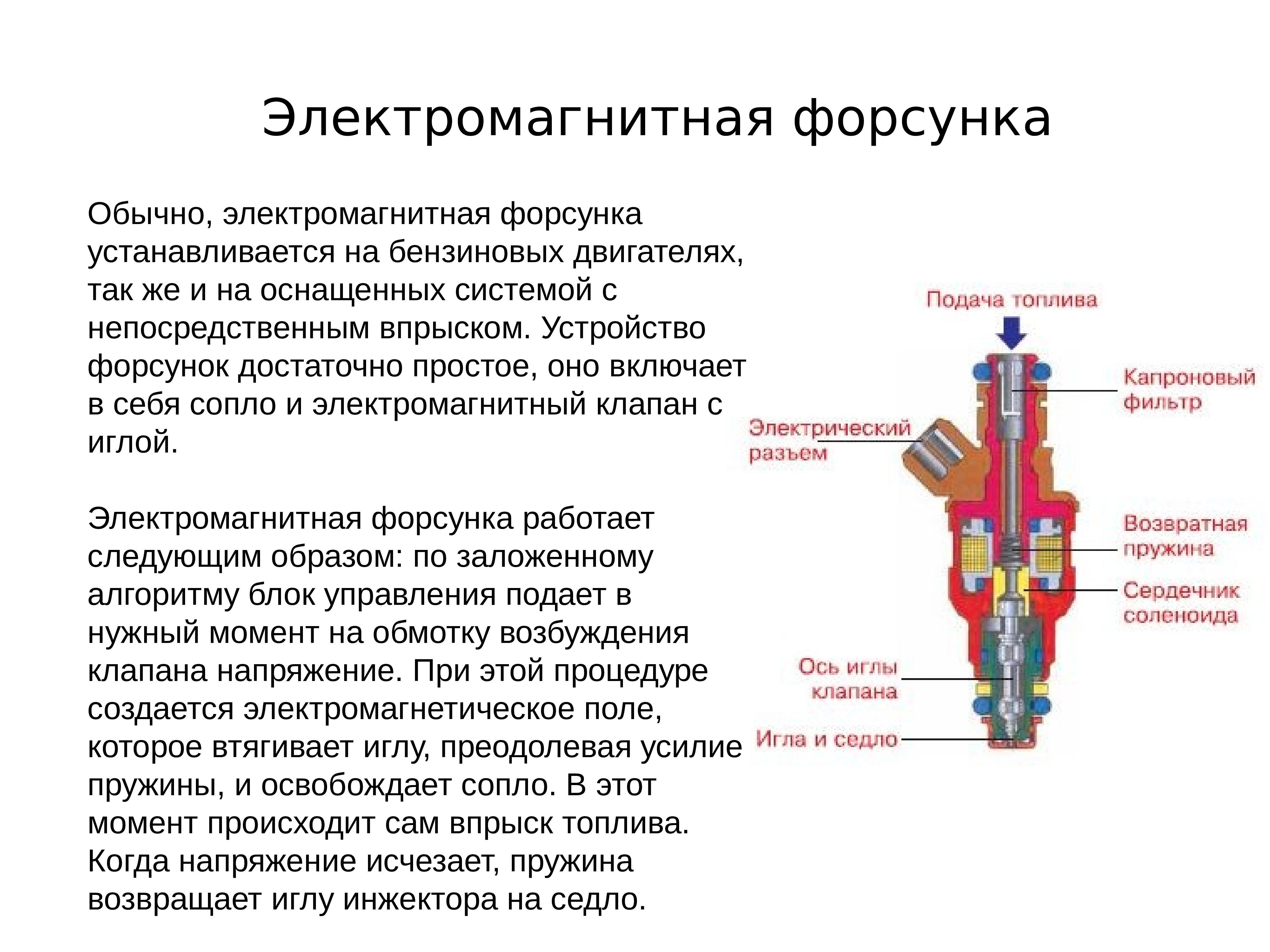 Электромагнитная форсунка

Обычно, электромагнитная форсунка устанавливается на бензиновых двигателях, так же и на оснащенных системой с непосредственным впрыском. Устройство форсунок достаточно простое, оно включает в себя сопло и электромагнитный клапан с иглой.

Электромагнитная форсунка работает следующим образом: по заложенному алгоритму блок управления подает в нужный момент на обмотку возбуждения клапана напряжение. При этой процедуре создается электромагнетическое поле, которое втягивает иглу, преодолевая усилие пружины, и освобождает сопло. В этот момент происходит сам впрыск топлива. Когда напряжение исчезает, пружина возвращает иглу инжектора на седло.

Подача топлива

Капроновый фильтр

Электрический разъем

Возвратная пружина

Сердечник соленоида

Ось иглы клапана

Игла и седло